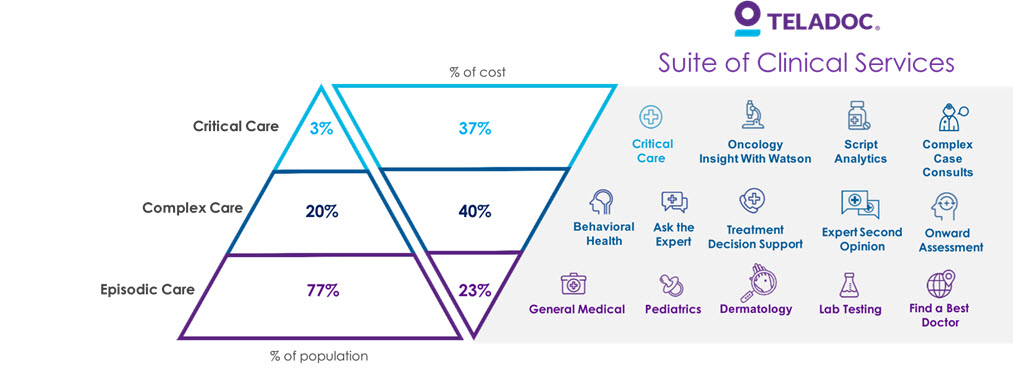 TELADOC.

Suite of Clinical Services

% of cost

Critical Care 3% 37%

Complex Care 20% 40%

Episodic Care 77% 23%

% of population

Critical Care

Oncology Insight With Watson

Script Analytics

Complex Case Consults

Behavioral Health

Ask the Expert

Treatment Decision Support

Expert Second Opinion

Onward Assessment

General Medical

Pediatrics

Dermatology

Lab Testing

Find a Best Doctor